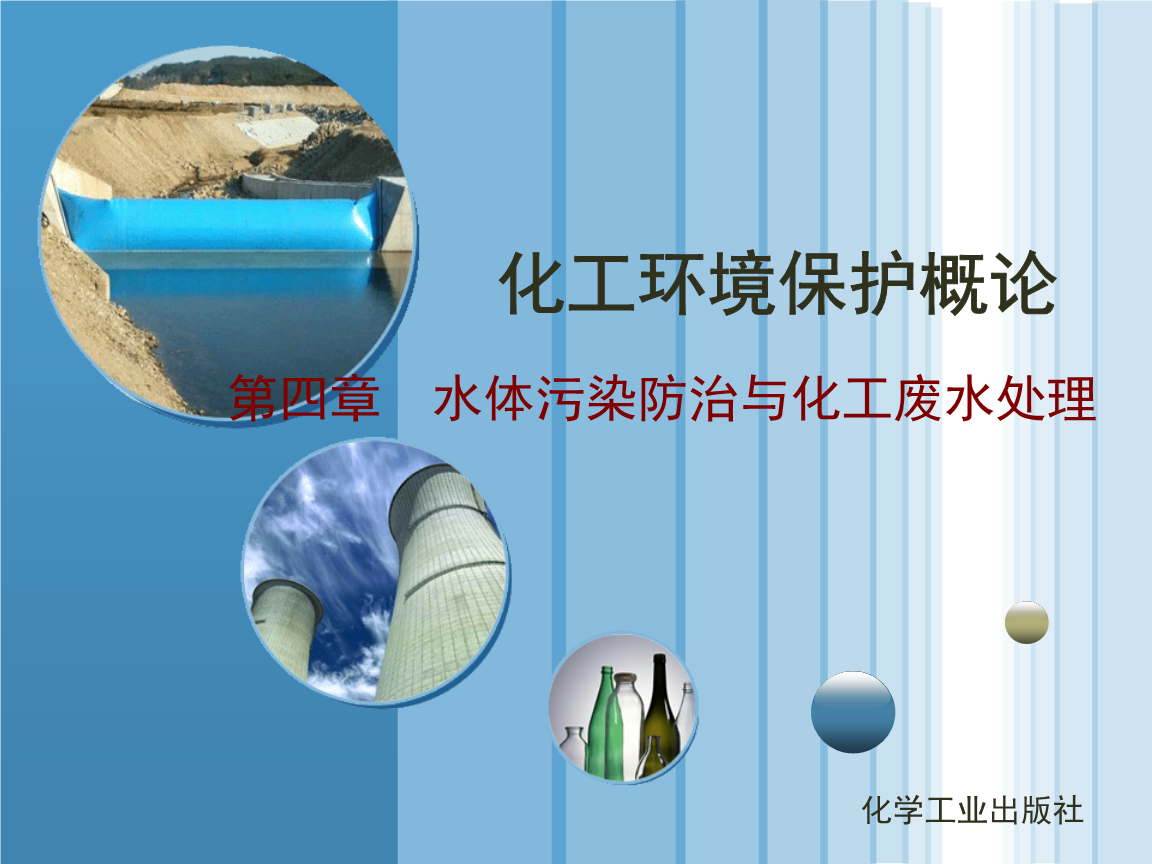 化工环境保护概论

第四章　水体污染防治与化工废水处理

化学工业出版社